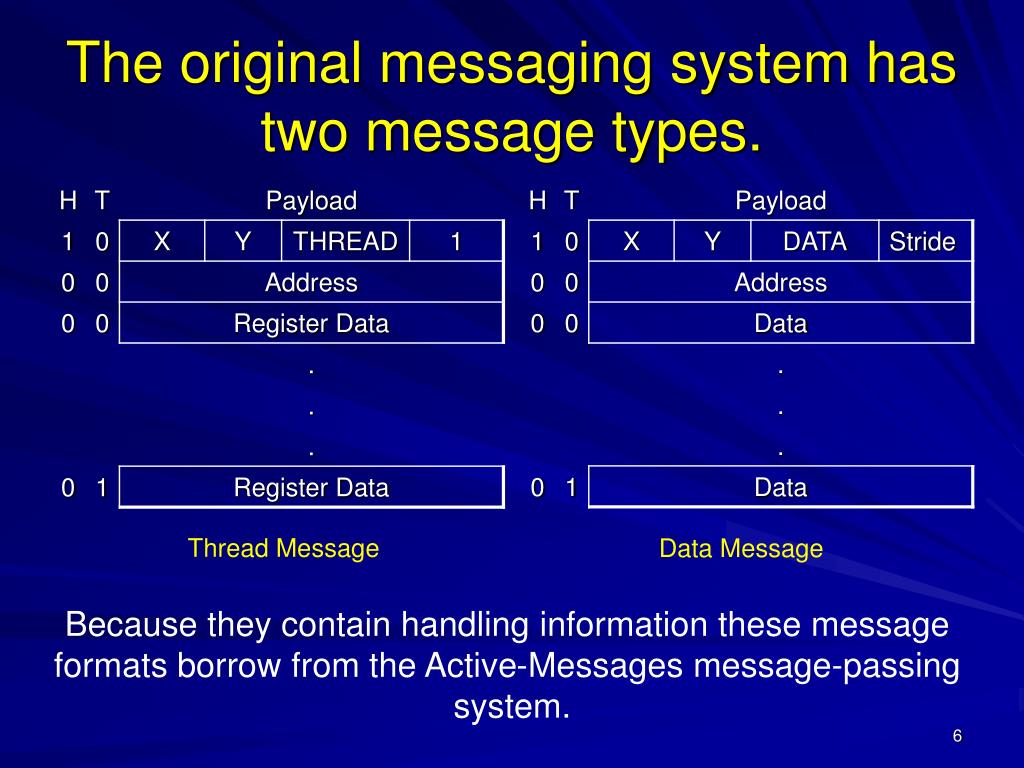 The original messaging system has two message types.

| H | T | Payload | | | |
|---|---|---|---|---|---|
| 1 | 0 | X | Y | THREAD | 1 |
| 0 | 0 | Address | | | |
| 0 | 0 | Register Data | | | |
| | | . | | | |
| | | . | | | |
| | | . | | | |
| 0 | 1 | Register Data | | | |

Thread Message

| H | T | Payload | | | |
|---|---|---|---|---|---|
| 1 | 0 | X | Y | DATA | Stride |
| 0 | 0 | Address | | | |
| 0 | 0 | Data | | | |
| | | . | | | |
| | | . | | | |
| | | . | | | |
| 0 | 1 | Data | | | |

Data Message

Because they contain handling information these message formats borrow from the Active-Messages message-passing system.

6